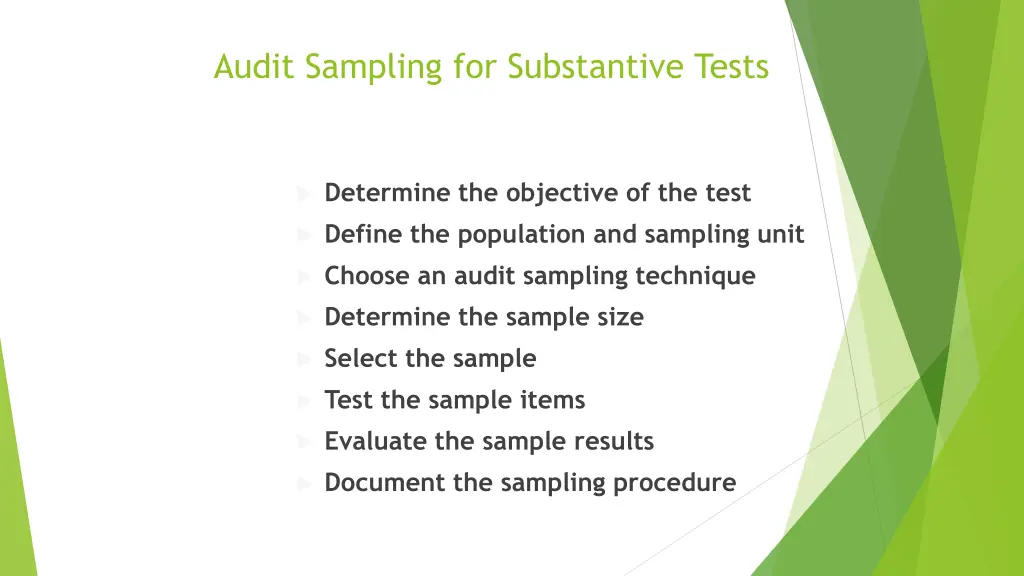 Audit Sampling for Substantive Tests

Determine the objective of the test
Define the population and sampling unit
Choose an audit sampling technique
Determine the sample size
Select the sample
Test the sample items
Evaluate the sample results
Document the sampling procedure